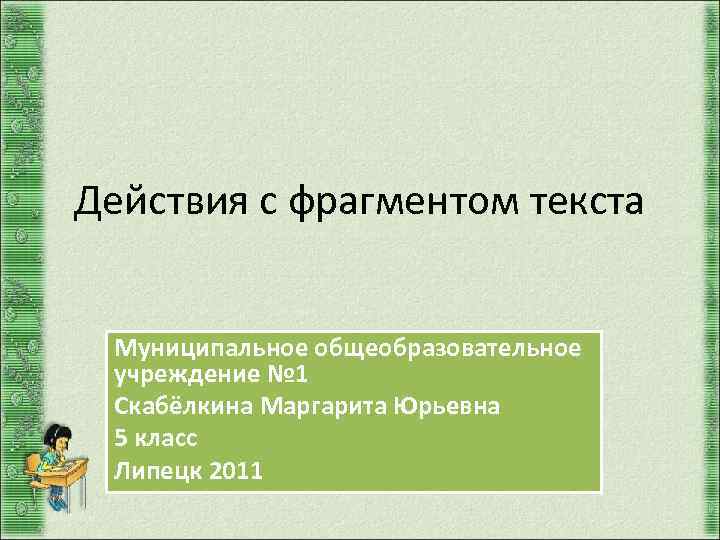 Действия с фрагментом текста

Муниципальное общеобразовательное учреждение №1
Скабёлкина Маргарита Юрьевна
5 класс
Липецк 2011